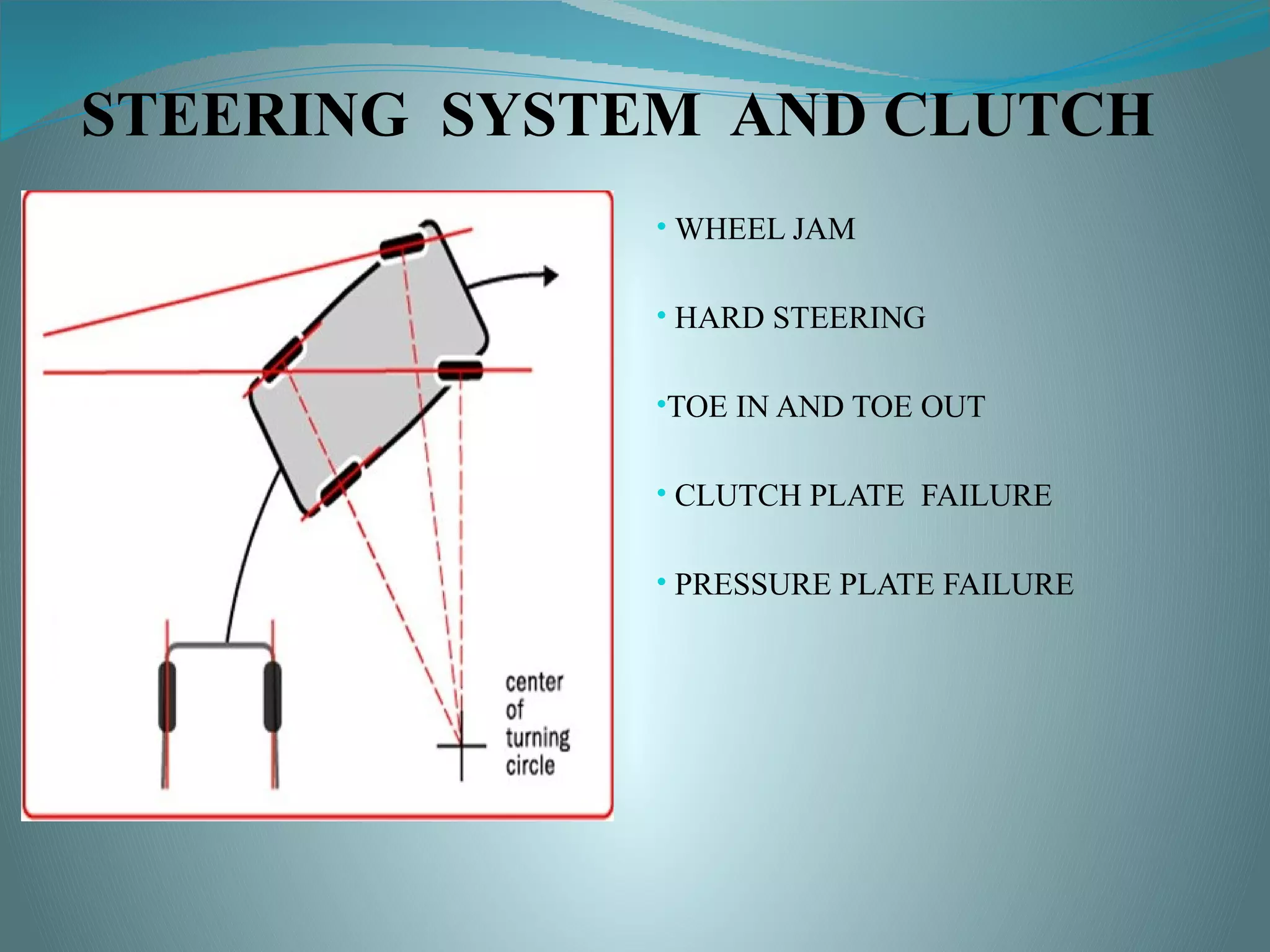 STEERING SYSTEM AND CLUTCH

center of turning circle

• WHEEL JAM

• HARD STEERING

•TOE IN AND TOE OUT

• CLUTCH PLATE FAILURE

• PRESSURE PLATE FAILURE